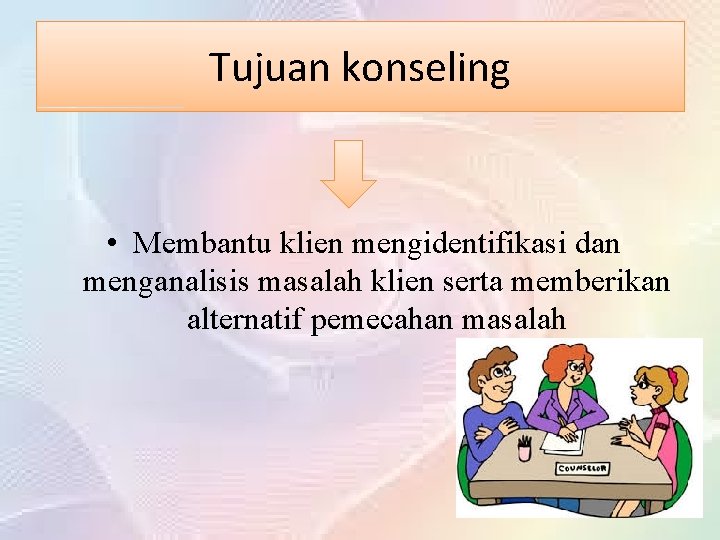 Tujuan konseling

• Membantu klien mengidentifikasi dan menganalisis masalah klien serta memberikan alternatif pemecahan masalah

COUNSELOR